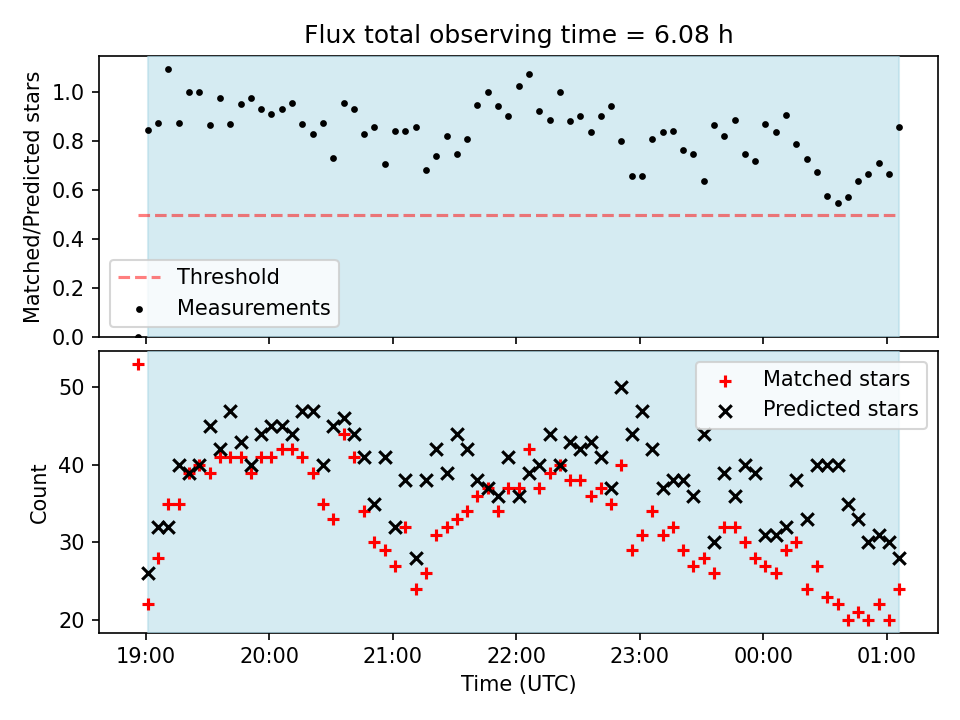 Flux total observing time = 6.08 h

Matched/Predicted stars

1.0
0.8
0.6
0.4
0.2
0.0

Threshold
Measurements

Count

50
40
30
20

Matched stars
Predicted stars

19:00
20:00
21:00
22:00
23:00
00:00
01:00

Time (UTC)